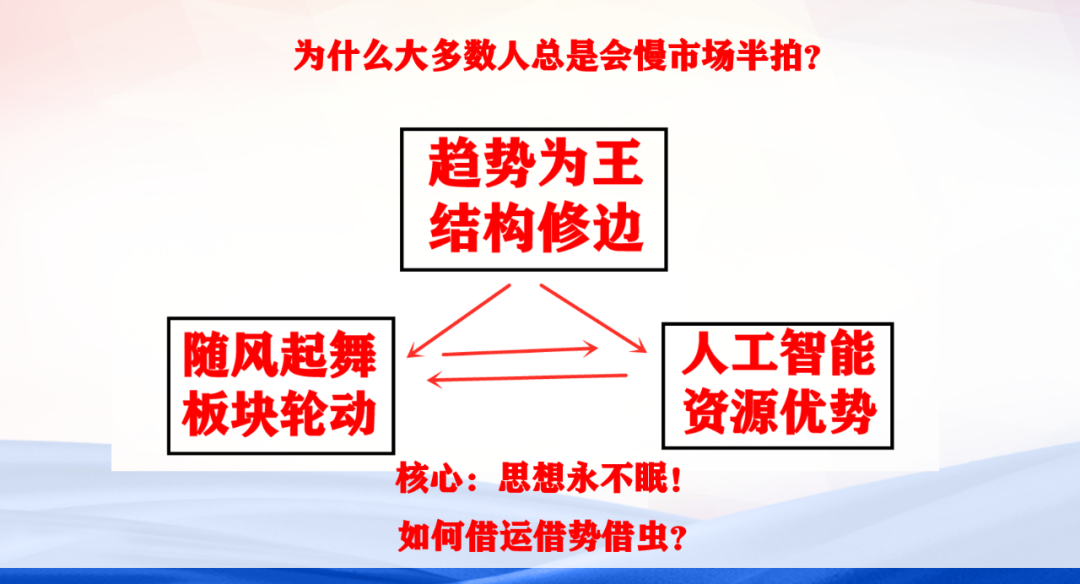 为什么大多数人总是会慢市场半拍？

趋势为王
结构修边

随风起舞
板块轮动

人工智能
资源优势

核心：思想永不眠！

如何借运借势借虫？